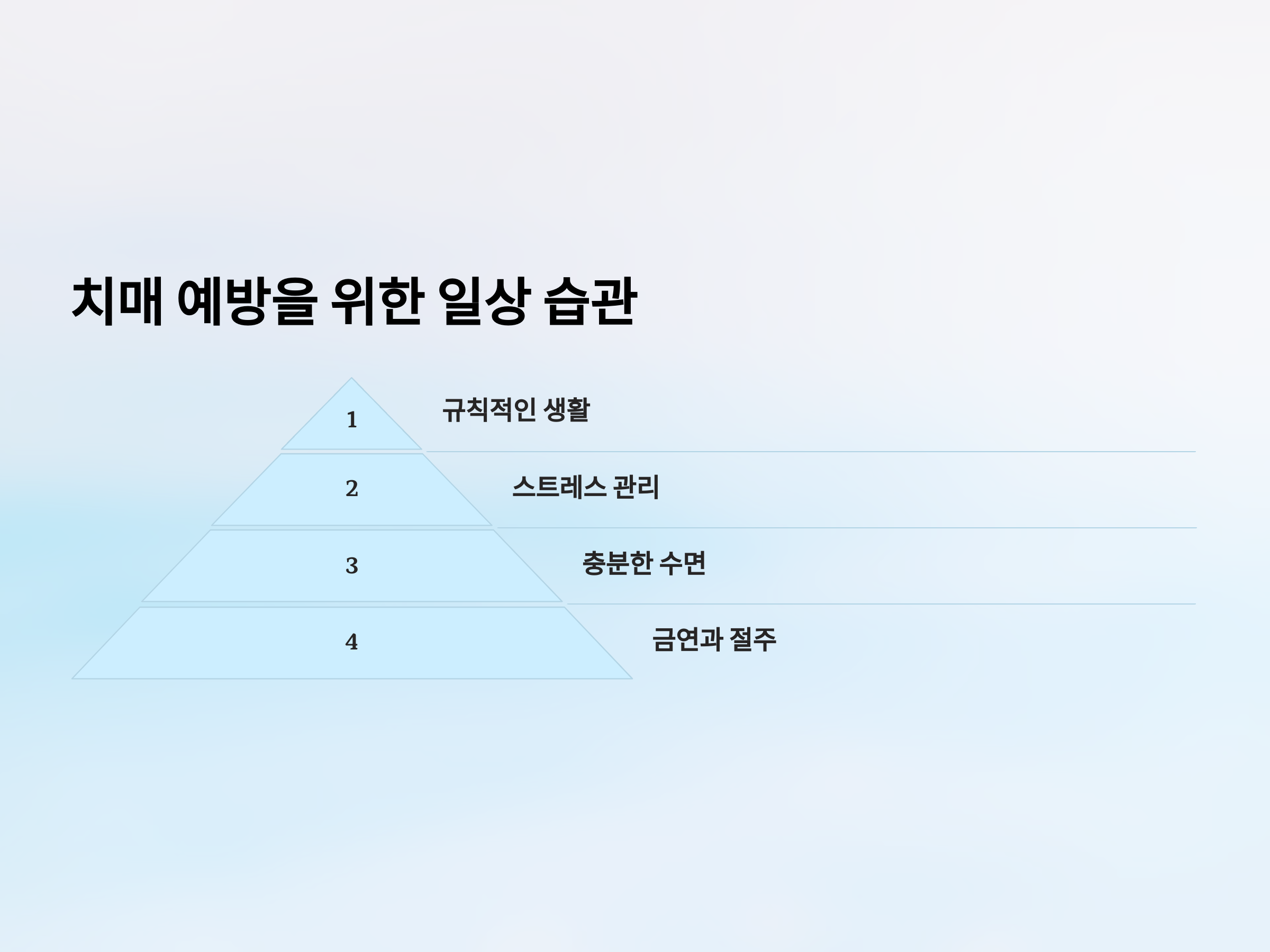 치매 예방을 위한 일상 습관

1
규칙적인 생활

2
스트레스 관리

3
충분한 수면

4
금연과 절주